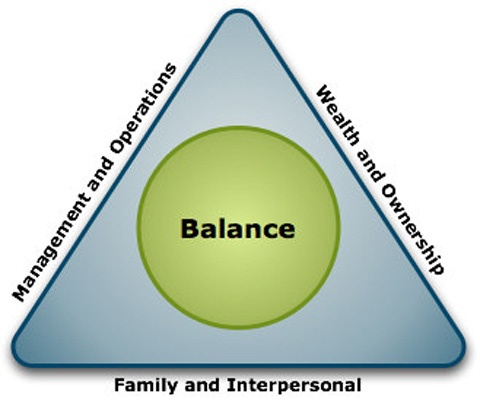 Management and Operations

Wealth and Ownership

Balance

Family and Interpersonal